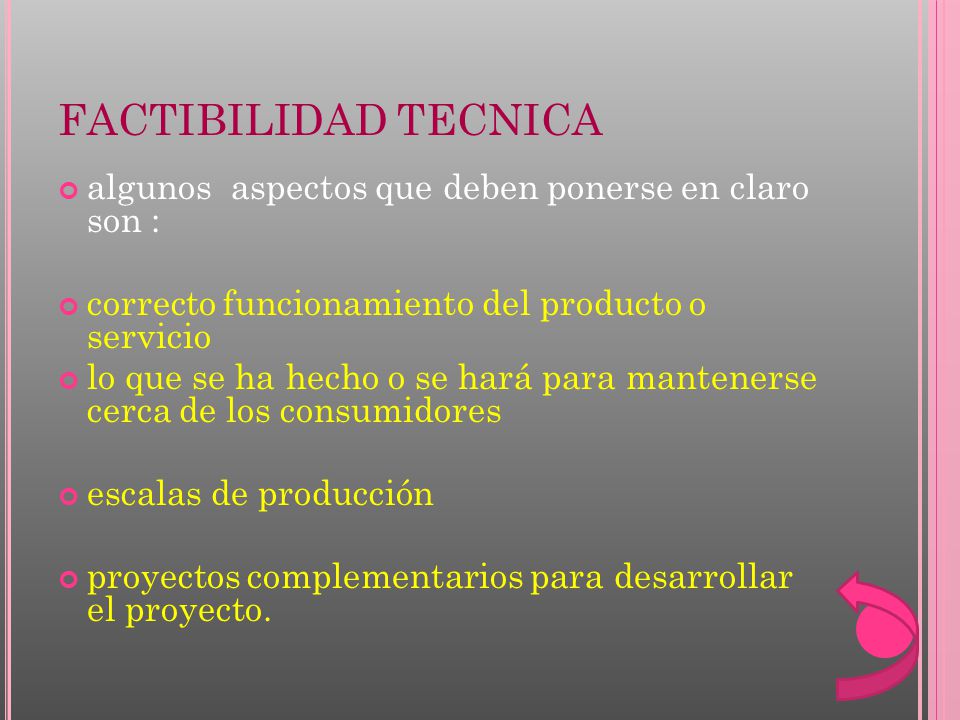 FACTIBILIDAD TECNICA

algunos  aspectos que deben ponerse en claro son :

correcto funcionamiento del producto o servicio

lo que se ha hecho o se hará para mantenerse cerca de los consumidores

escalas de producción

proyectos complementarios para desarrollar el proyecto.